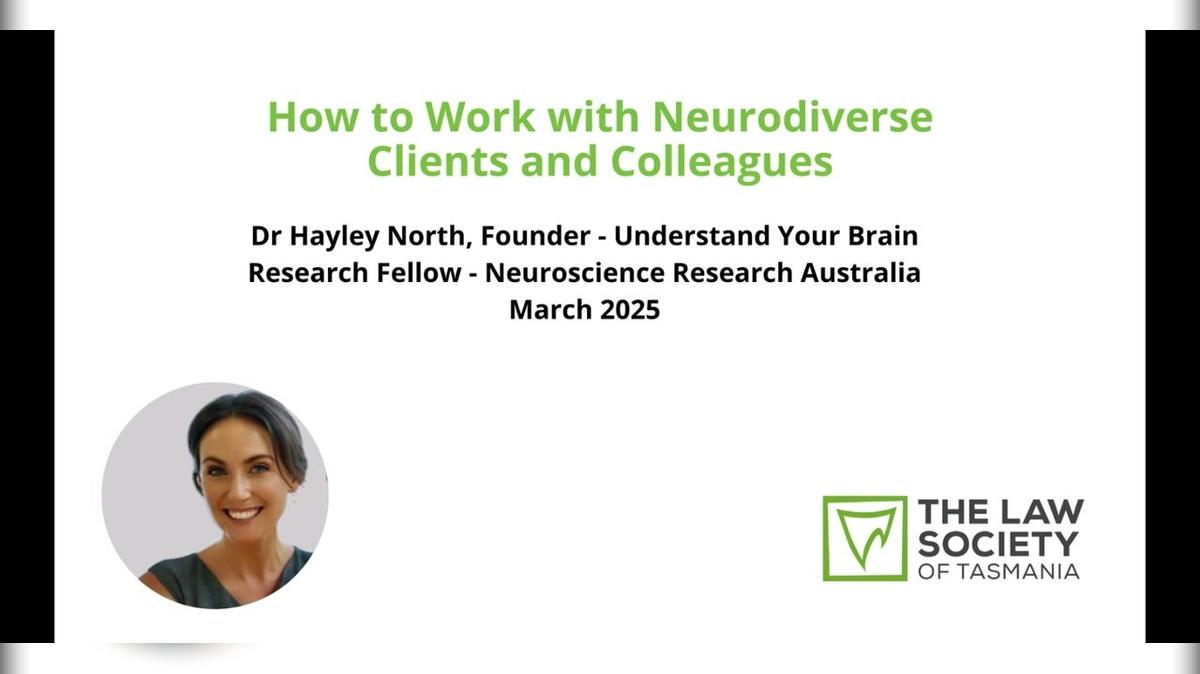 How to Work with Neurodiverse Clients and Colleagues

Dr Hayley North, Founder - Understand Your Brain
Research Fellow - Neuroscience Research Australia
March 2025

THE LAW SOCIETY OF TASMANIA